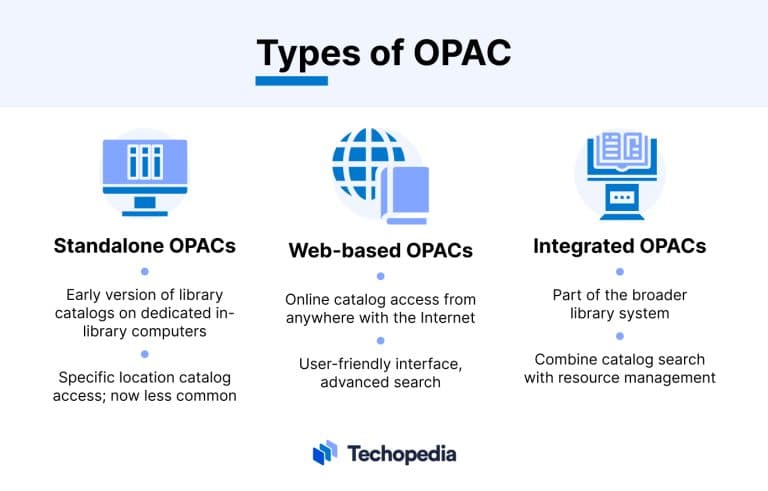 Types of OPAC

Standalone OPACs

Early version of library catalogs on dedicated in-library computers

Specific location catalog access; now less common

Web-based OPACs

Online catalog access from anywhere with the Internet

User-friendly interface, advanced search

Integrated OPACs

Part of the broader library system

Combine catalog search with resource management

Techopedia